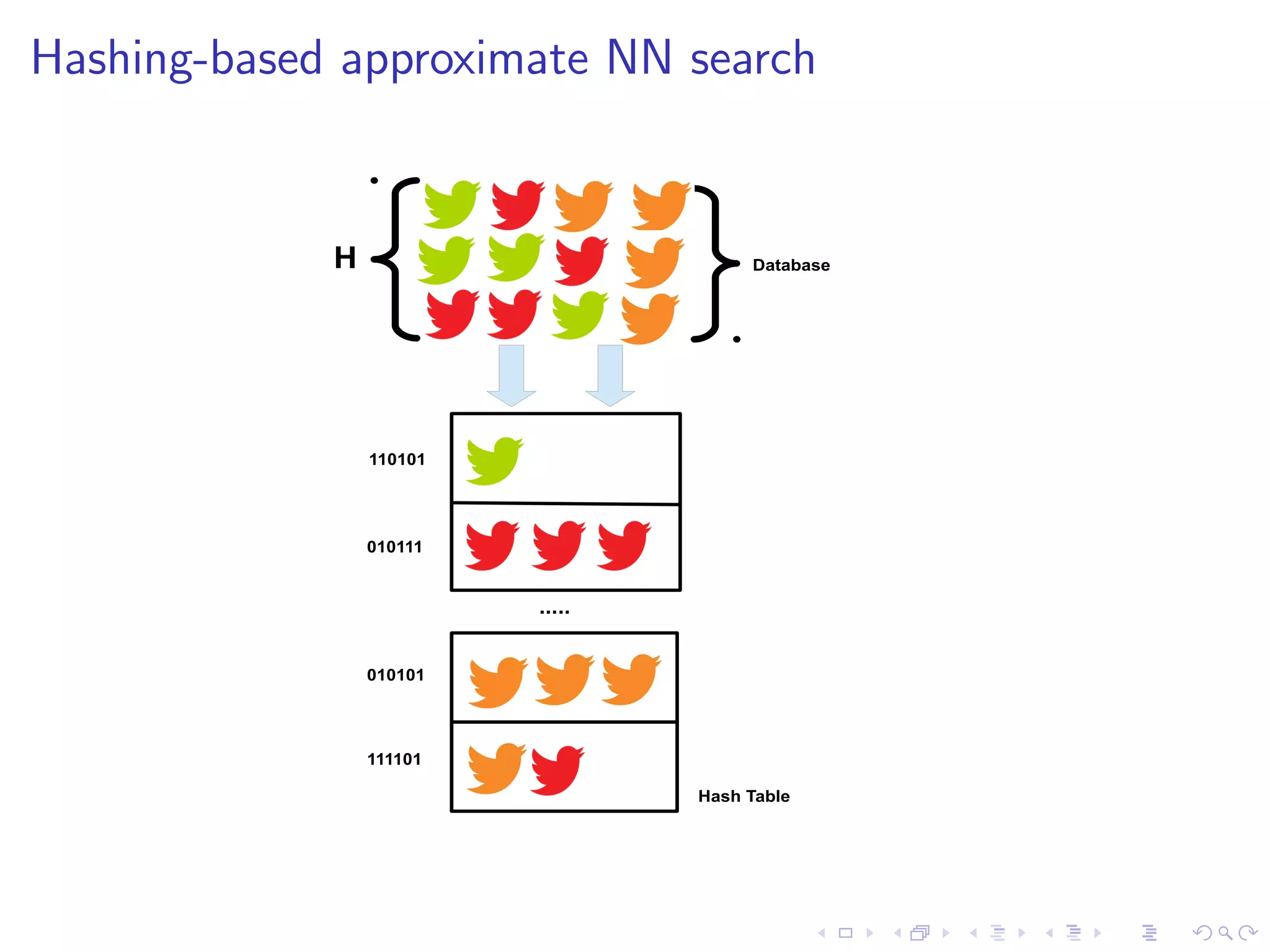 Hashing-based approximate NN search

H

Database

110101

010111

.....

010101

111101

Hash Table